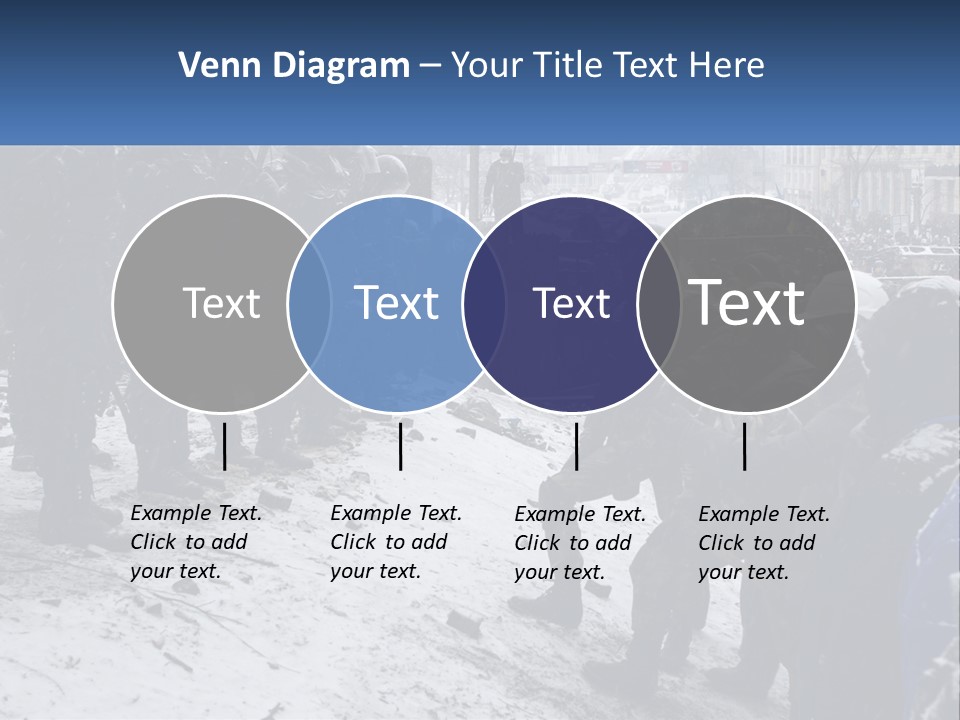 Venn Diagram – Your Title Text Here

Text

Text

Text

Text

Example Text. Click to add your text.

Example Text. Click to add your text.

Example Text. Click to add your text.

Example Text. Click to add your text.